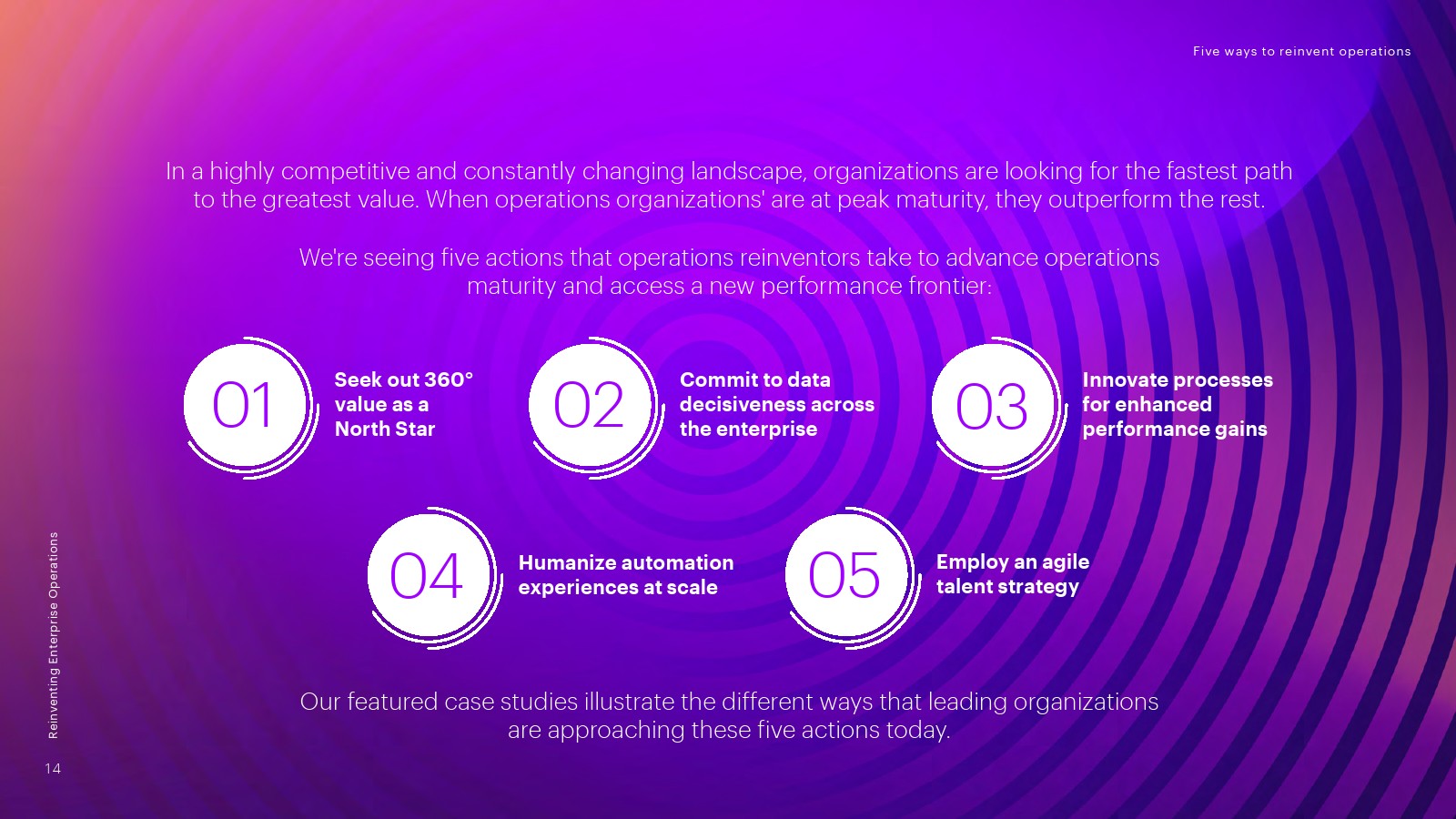 Five ways to reinvent operations

In a highly competitive and constantly changing landscape, organizations are looking for the fastest path to the greatest value. When operations organizations' are at peak maturity, they outperform the rest.

We're seeing five actions that operations reinventors take to advance operations maturity and access a new performance frontier:

01 Seek out 360° value as a North Star

02 Commit to data decisiveness across the enterprise

03 Innovate processes for enhanced performance gains

04 Humanize automation experiences at scale

05 Employ an agile talent strategy

Our featured case studies illustrate the different ways that leading organizations are approaching these five actions today.

Reinventing Enterprise Operations

14